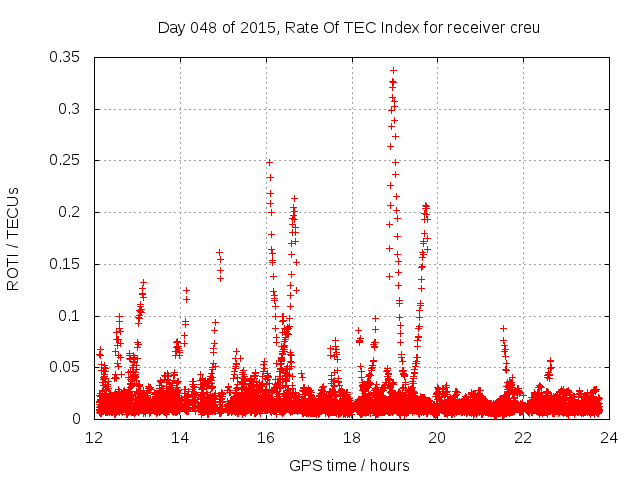 Day 048 of 2015, Rate Of TEC Index for receiver creu

ROTI / TECUs

0.35
0.3
0.25
0.2
0.15
0.1
0.05
0

12 14 16 18 20 22 24

GPS time / hours